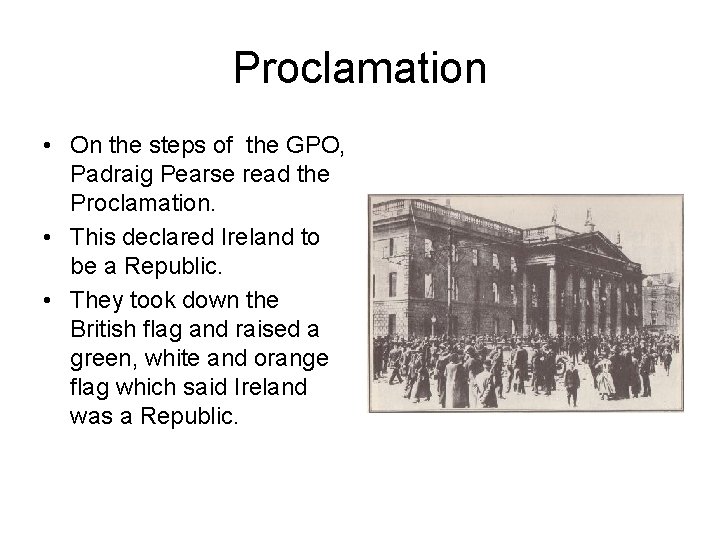 Proclamation

• On the steps of the GPO, Padraig Pearse read the Proclamation.
• This declared Ireland to be a Republic.
• They took down the British flag and raised a green, white and orange flag which said Ireland was a Republic.